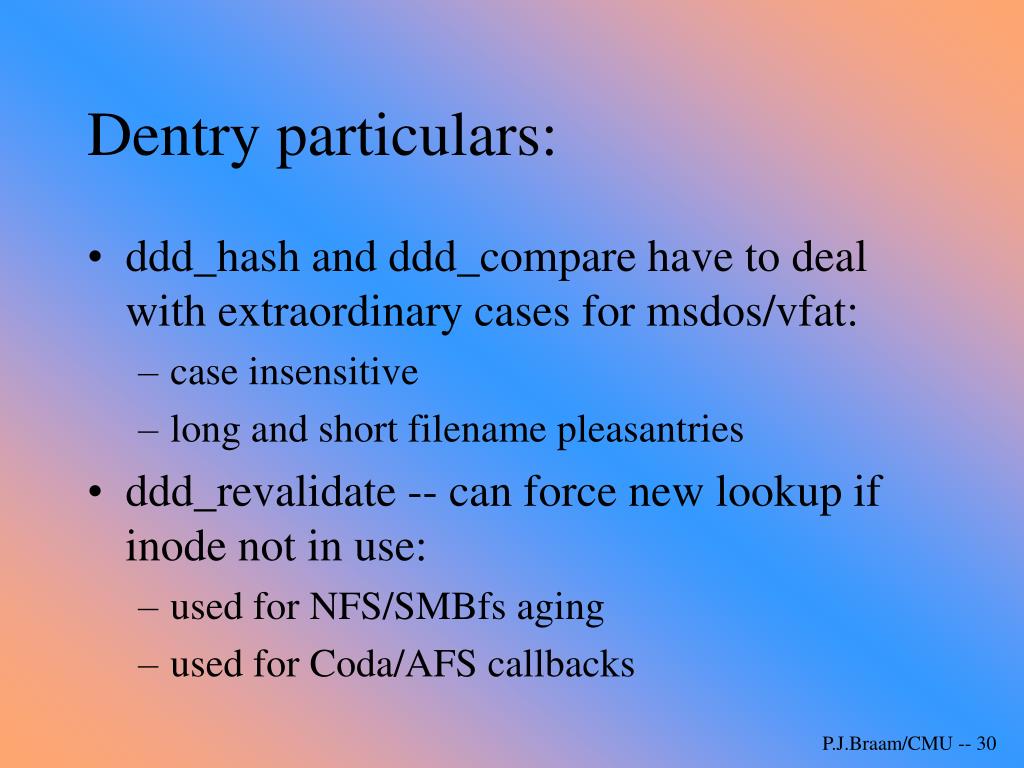 Dentry particulars:

• ddd_hash and ddd_compare have to deal with extraordinary cases for msdos/vfat:
– case insensitive
– long and short filename pleasantries

• ddd_revalidate -- can force new lookup if inode not in use:
– used for NFS/SMBfs aging
– used for Coda/AFS callbacks

P.J.Braam/CMU -- 30